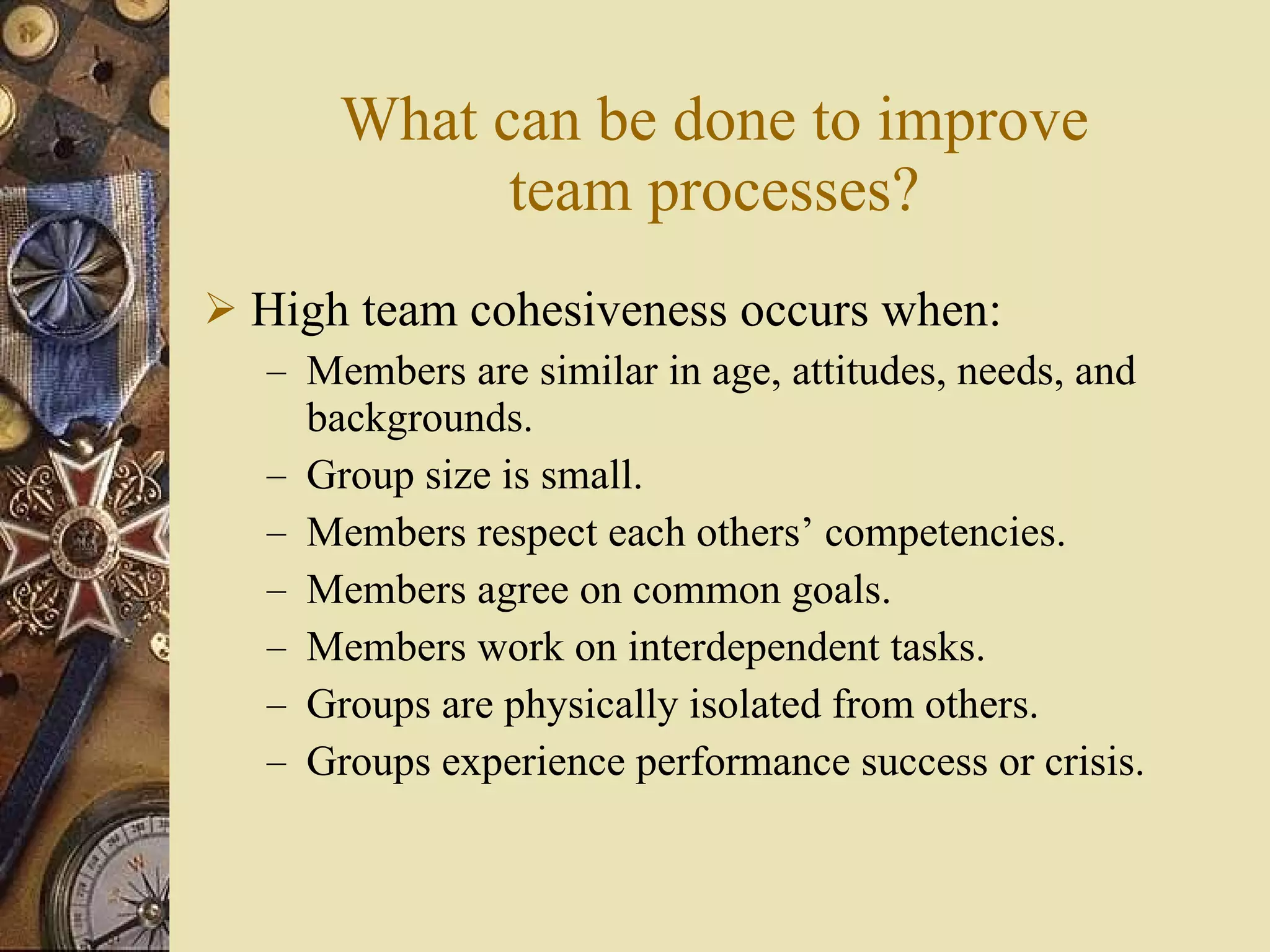 What can be done to improve team processes?

➢ High team cohesiveness occurs when:

– Members are similar in age, attitudes, needs, and backgrounds.

– Group size is small.

– Members respect each others’ competencies.

– Members agree on common goals.

– Members work on interdependent tasks.

– Groups are physically isolated from others.

– Groups experience performance success or crisis.